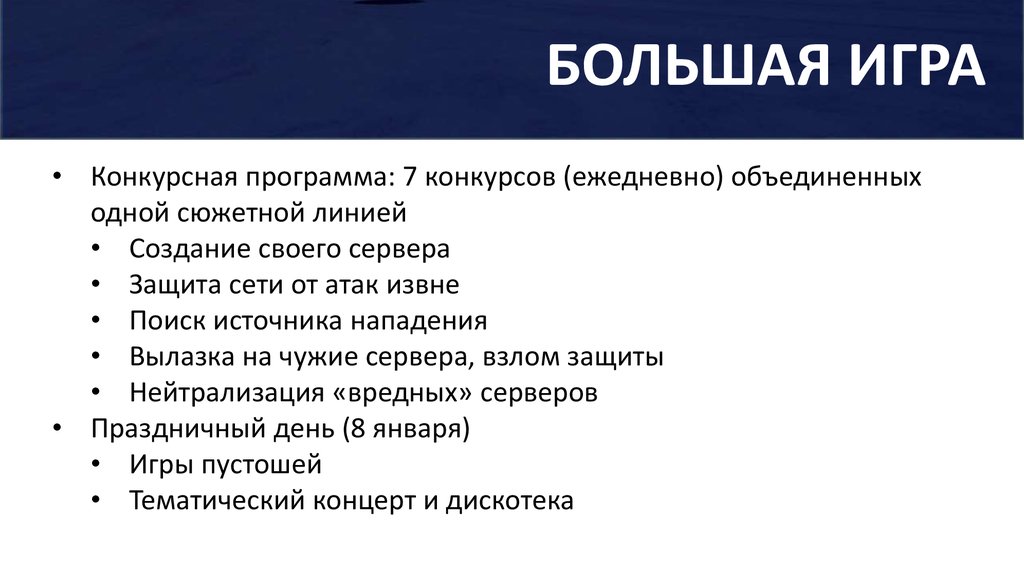 БОЛЬШАЯ ИГРА

• Конкурсная программа: 7 конкурсов (ежедневно) объединенных одной сюжетной линией
  • Создание своего сервера
  • Защита сети от атак извне
  • Поиск источника нападения
  • Вылазка на чужие сервера, взлом защиты
  • Нейтрализация «вредных» серверов
• Праздничный день (8 января)
  • Игры пустошей
  • Тематический концерт и дискотека